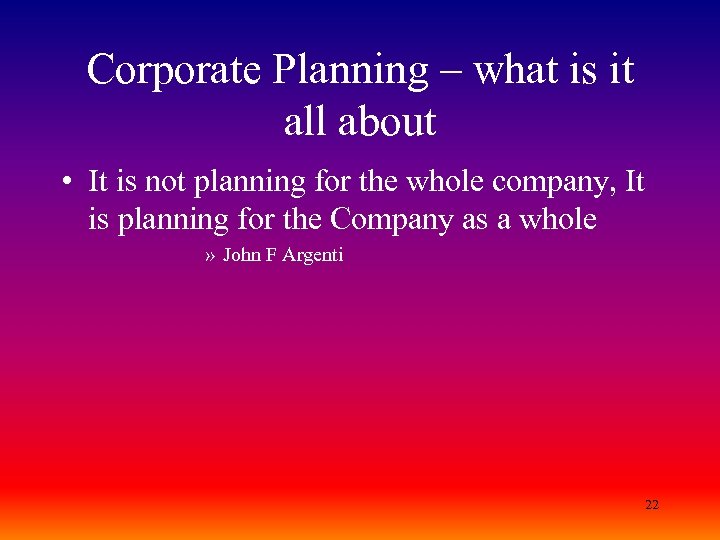 Corporate Planning – what is it all about

• It is not planning for the whole company, It is planning for the Company as a whole

» John F Argenti

22